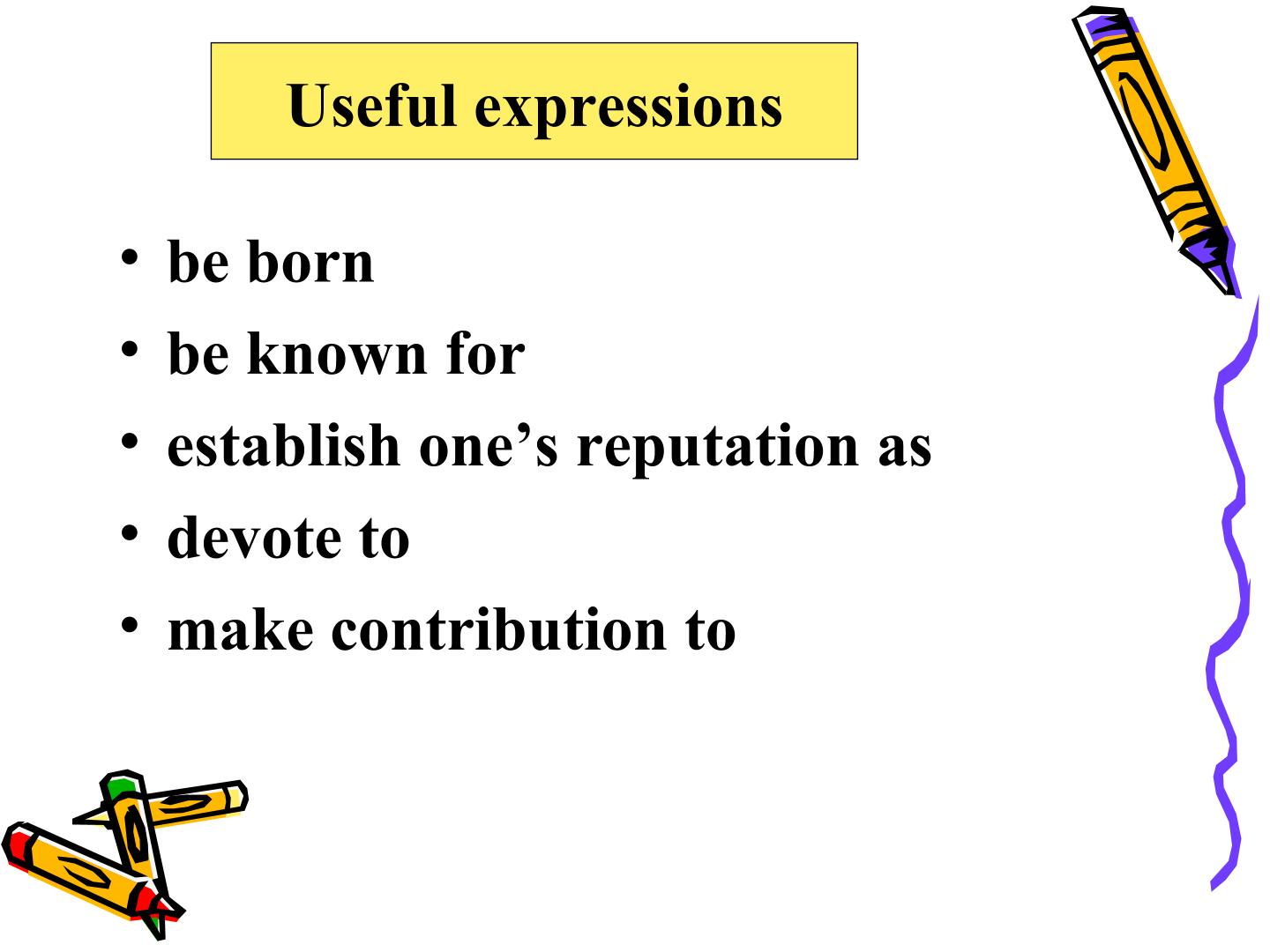 Useful expressions

• be born
• be known for
• establish one's reputation as
• devote to
• make contribution to